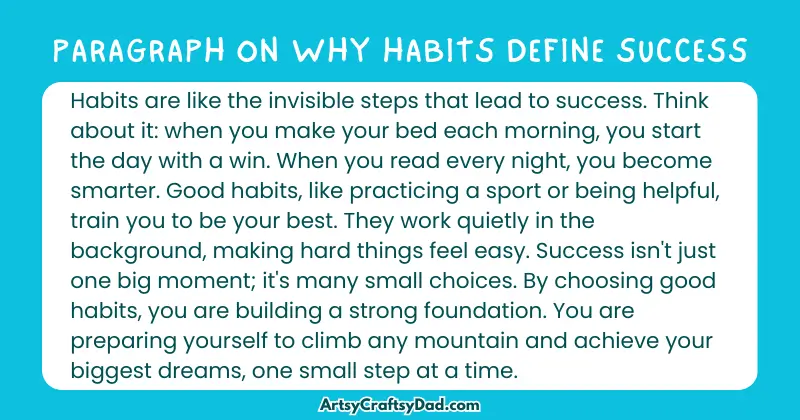 PARAGRAPH ON WHY HABITS DEFINE SUCCESS

Habits are like the invisible steps that lead to success. Think about it: when you make your bed each morning, you start the day with a win. When you read every night, you become smarter. Good habits, like practicing a sport or being helpful, train you to be your best. They work quietly in the background, making hard things feel easy. Success isn't just one big moment; it's many small choices. By choosing good habits, you are building a strong foundation. You are preparing yourself to climb any mountain and achieve your biggest dreams, one small step at a time.

ArtsyCraftsyDad.com